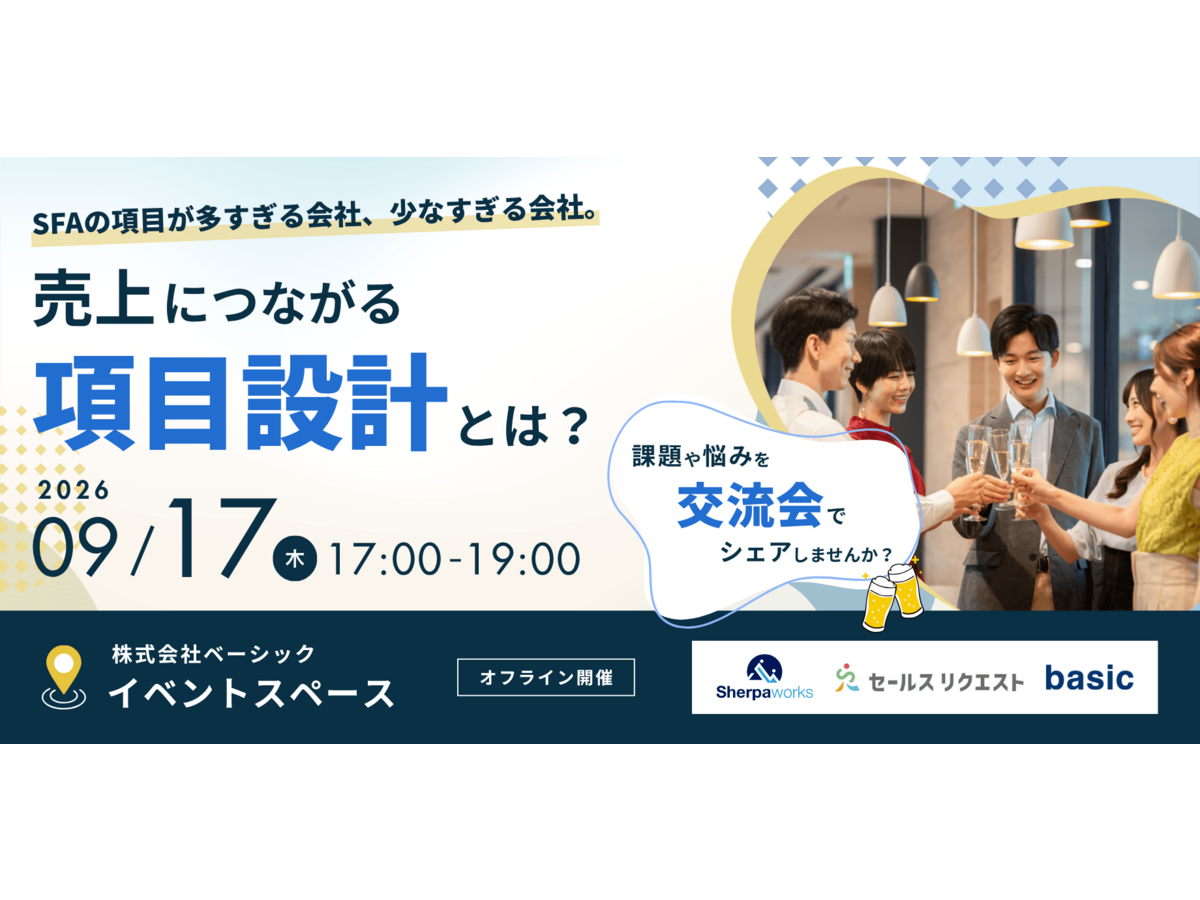 SFAの項目が多すぎる会社、少なすぎる会社。

売上につながる
項目設計とは？

2026
09/17 木 17:00-19:00

課題や悩みを
交流会で
シェアしませんか？

株式会社ベーシック
イベントスペース

オフライン開催

Sherpaworks
セールスリクエスト
basic